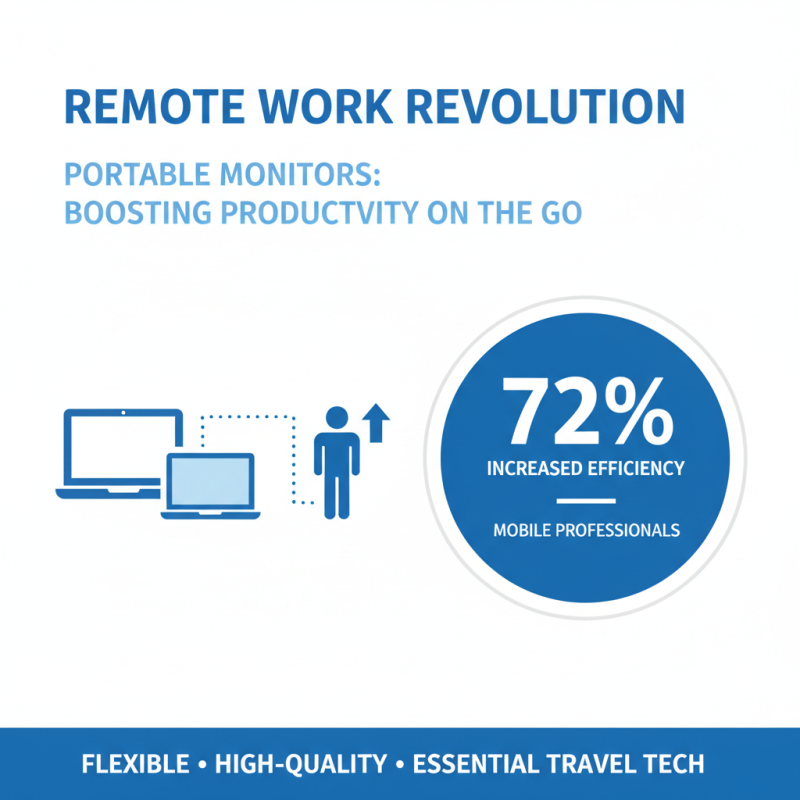 REMOTE WORK REVOLUTION

PORTABLE MONITORS:
BOOSTING PRODUCTVITY ON THE GO

72%
INCREASED EFFICIENCY

MOBILE PROFESSIONALS

FLEXIBLE • HIGH-QUALITY • ESSENTIAL TRAVEL TECH